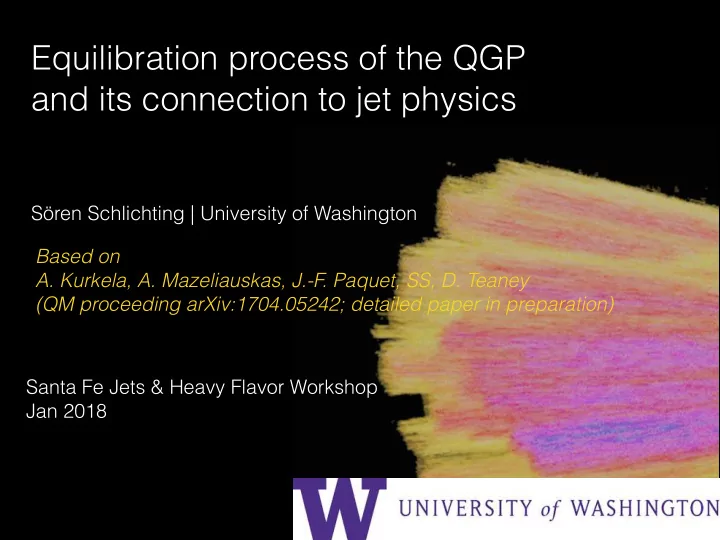 Equilibration process of the QGP and its connection to jet physics

Sören Schlichting | University of Washington

Based on
A. Kurkela, A. Mazeliauskas, J.-F. Paquet, SS, D. Teaney
(QM proceeding arXiv:1704.05242; detailed paper in preparation)

Santa Fe Jets & Heavy Flavor Workshop
Jan 2018

W UNIVERSITY of WASHINGTON